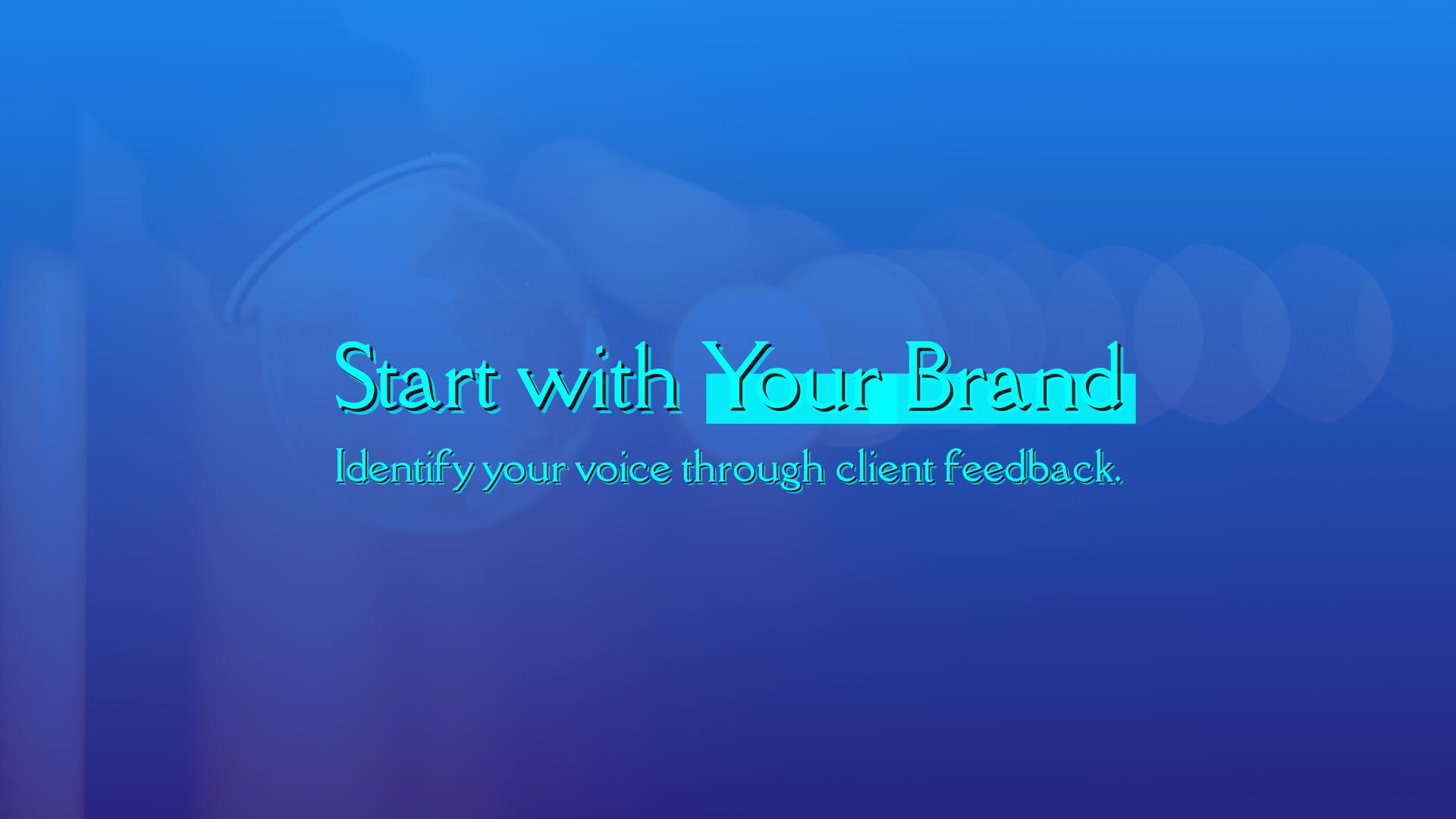 Start with Your Brand

Identify your voice through client feedback.